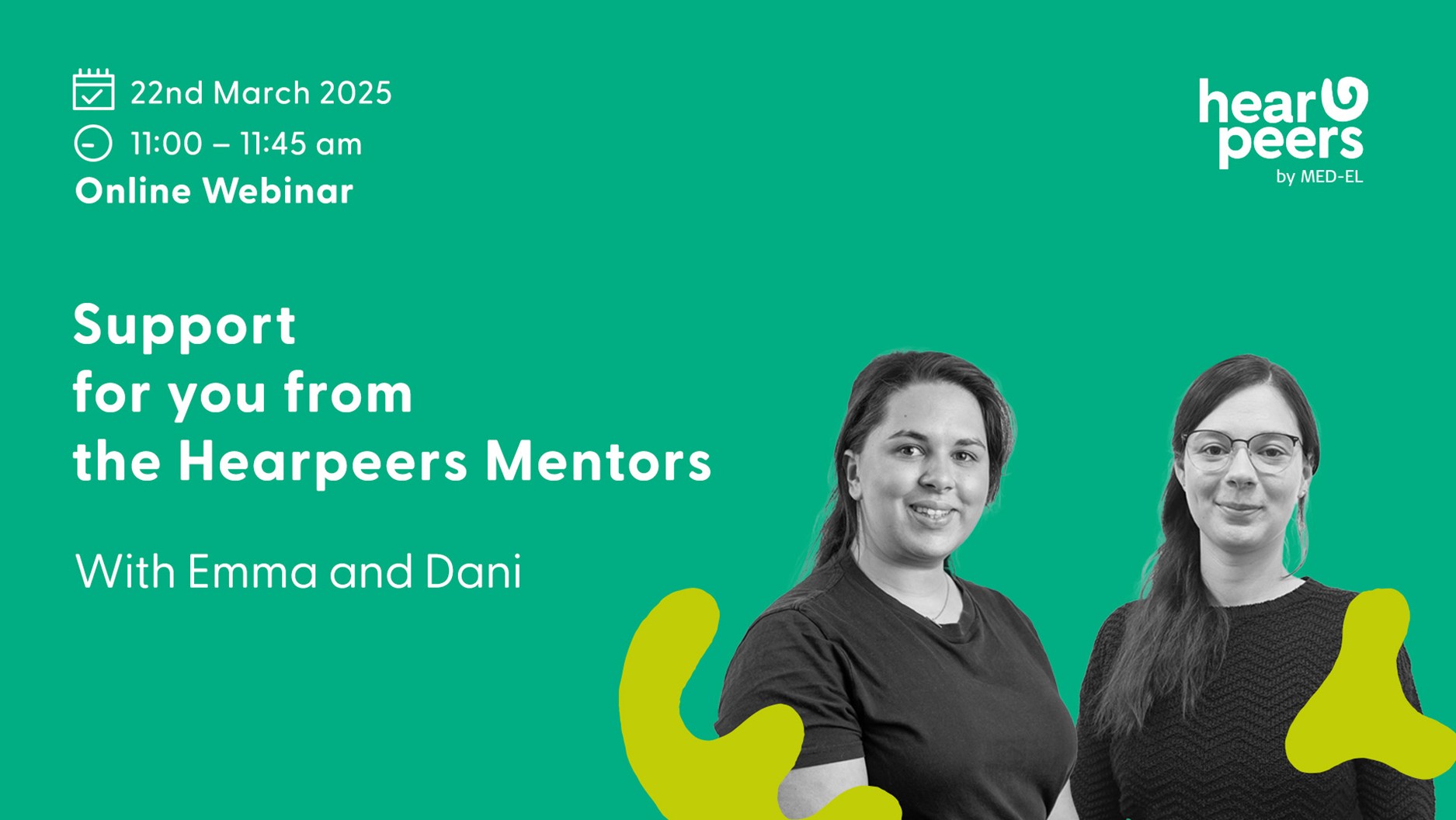 22nd March 2025
11:00 – 11:45 am
Online Webinar

hear peers
by MED-EL

Support
for you from
the Hearpeers Mentors

With Emma and Dani